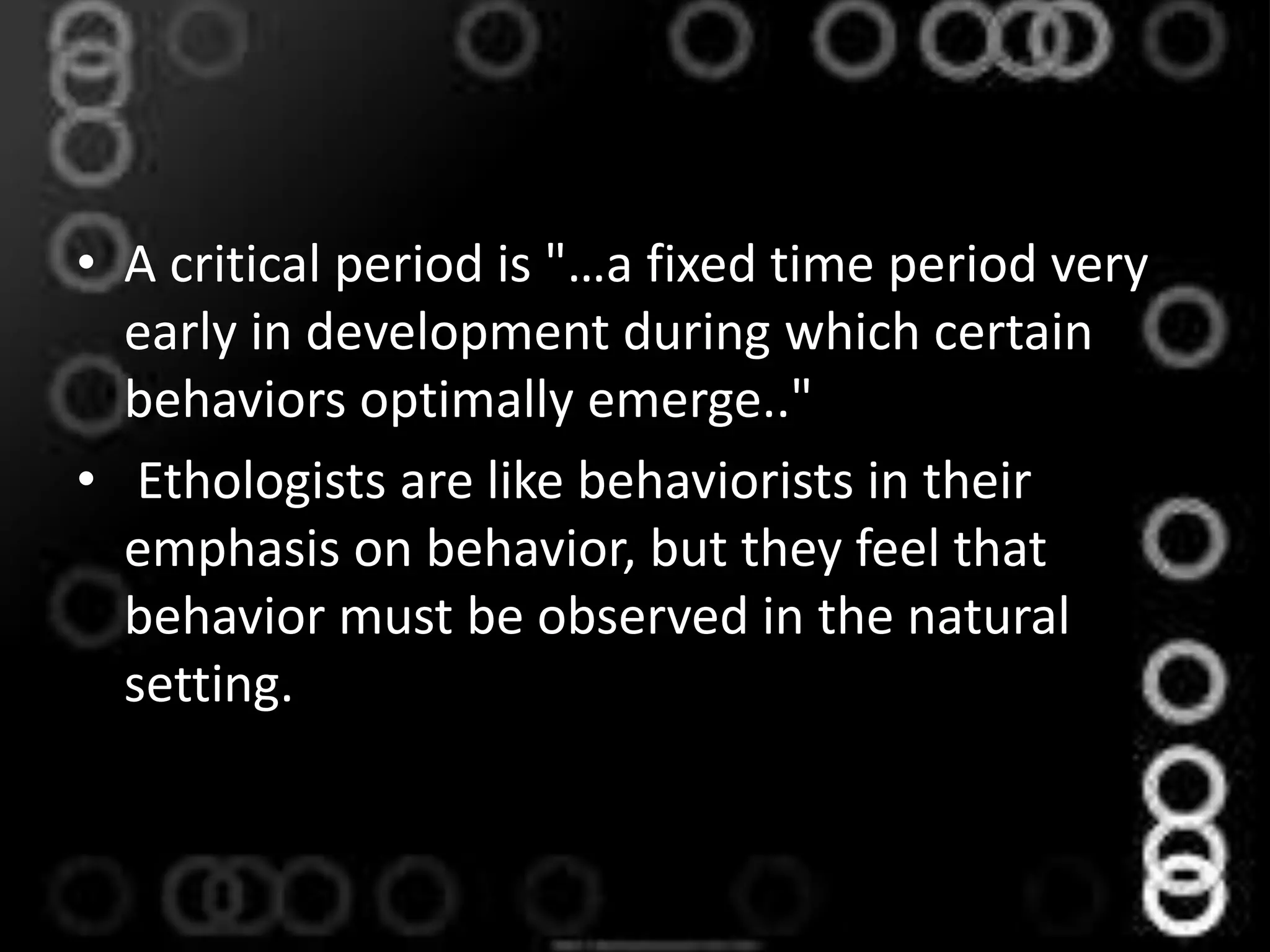 • A critical period is "...a fixed time period very early in development during which certain behaviors optimally emerge.."

• Ethologists are like behaviorists in their emphasis on behavior, but they feel that behavior must be observed in the natural setting.